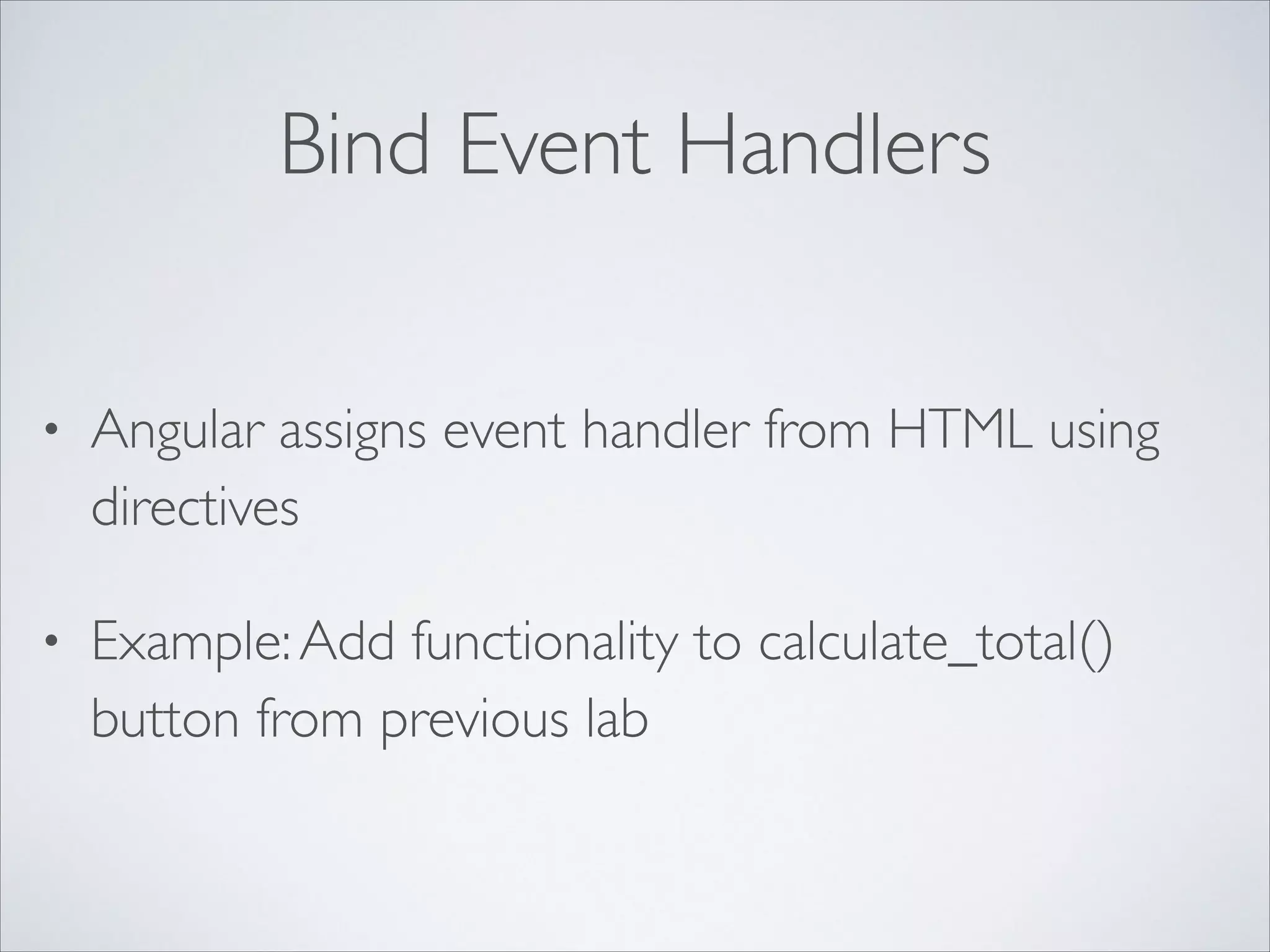 Bind Event Handlers

• Angular assigns event handler from HTML using directives

• Example: Add functionality to calculate_total() button from previous lab